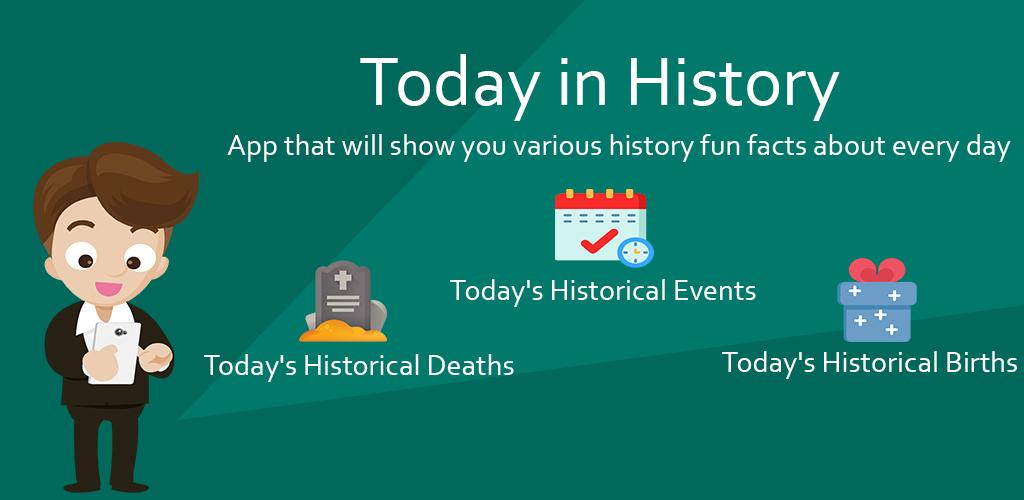 Today in History

App that will show you various history fun facts about every day

Today's Historical Events

Today's Historical Deaths

Today's Historical Births